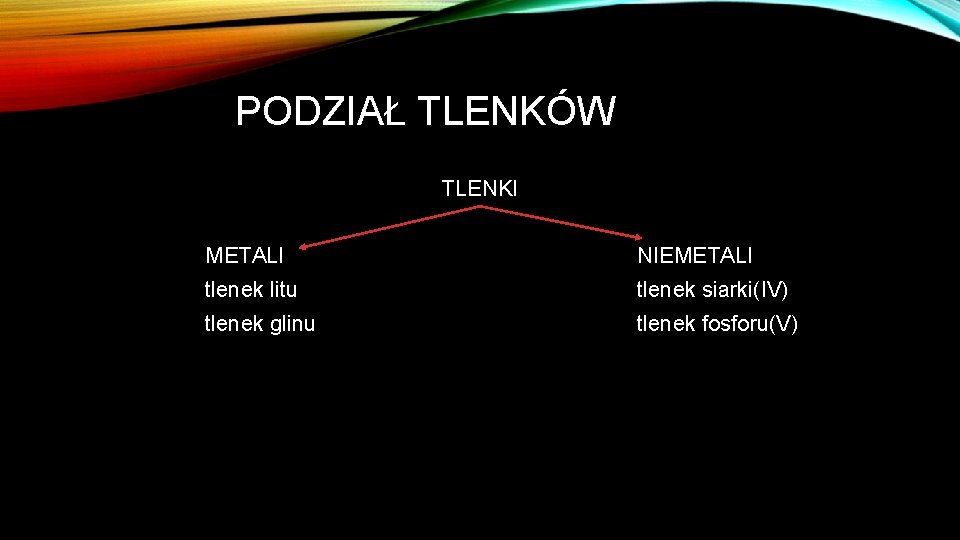 PODZIAŁ TLENKÓW

TLENKI

METALI

tlenek litu

tlenek glinu

NIEMETALI

tlenek siarki(IV)

tlenek fosforu(V)